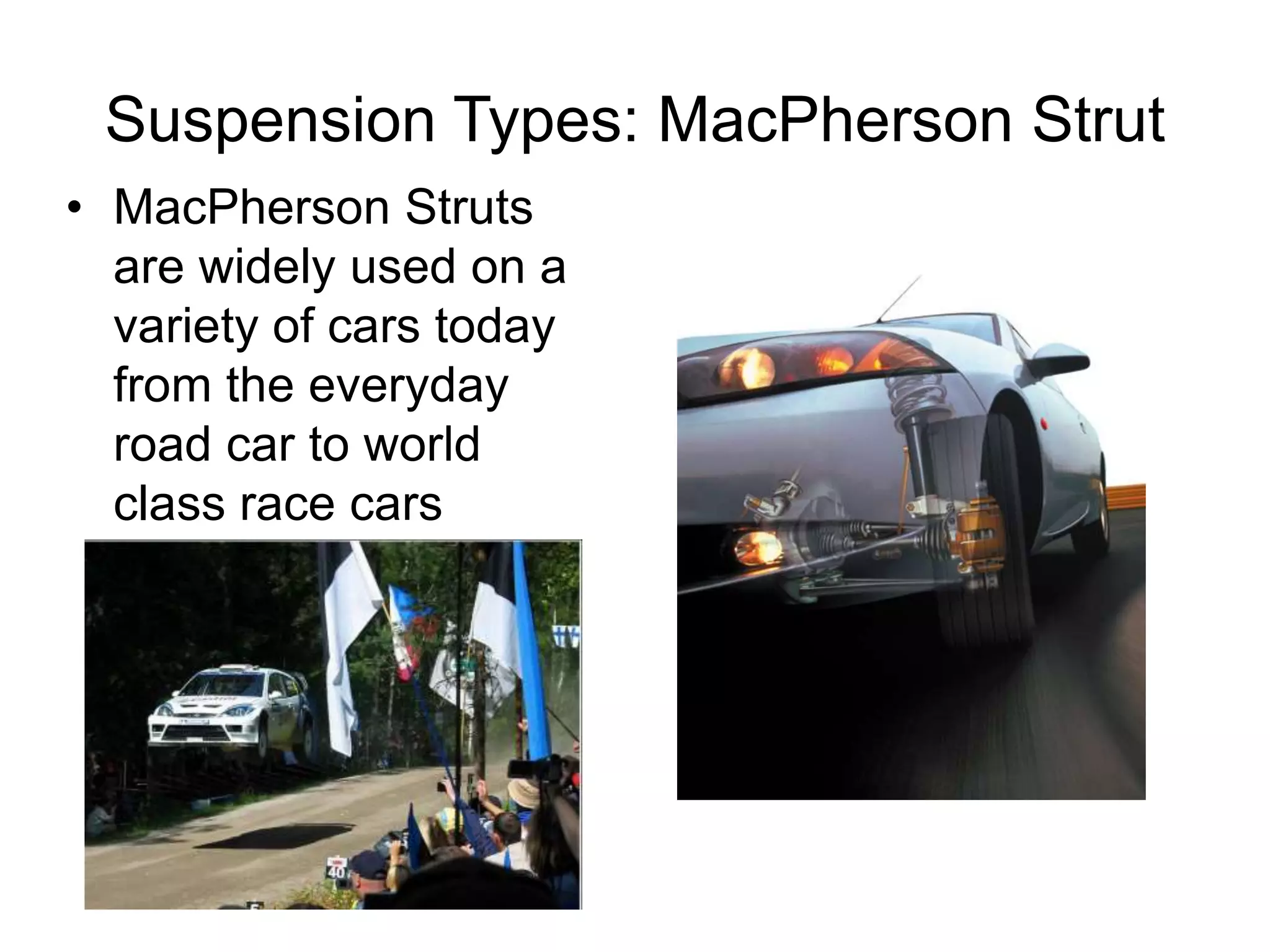 Suspension Types: MacPherson Strut

• MacPherson Struts are widely used on a variety of cars today from the everyday road car to world class race cars

40